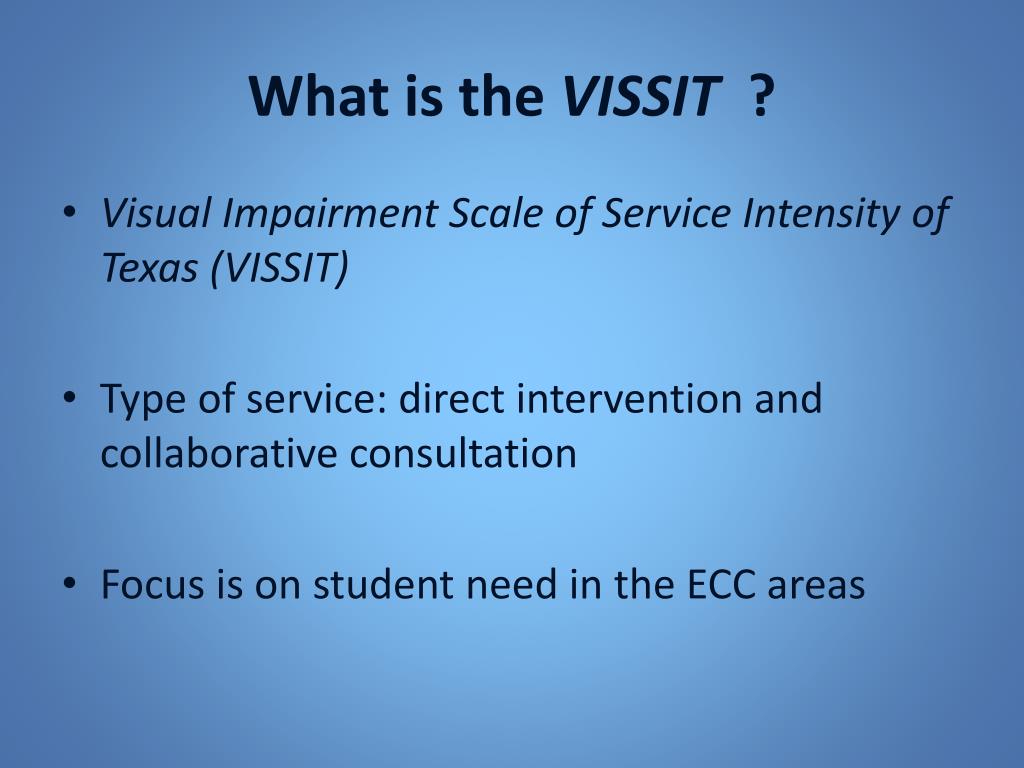 What is the VISSIT ?

• Visual Impairment Scale of Service Intensity of Texas (VISSIT)

• Type of service: direct intervention and collaborative consultation

• Focus is on student need in the ECC areas